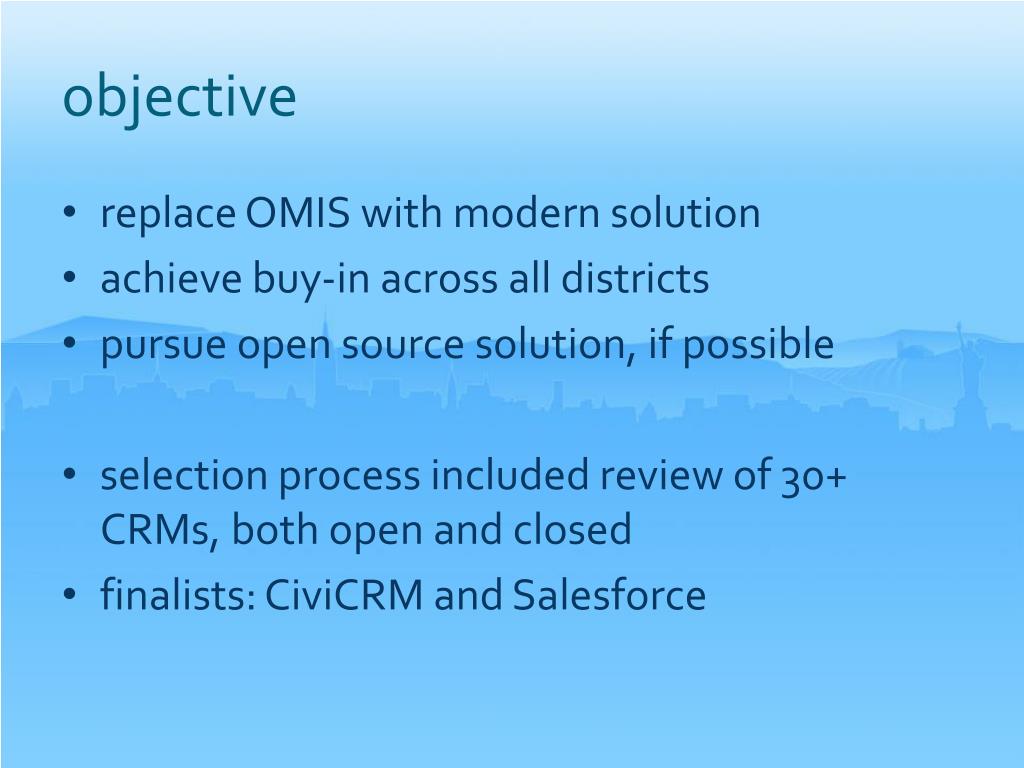 objective

• replace OMIS with modern solution
• achieve buy-in across all districts
• pursue open source solution, if possible

• selection process included review of 30+ CRMs, both open and closed
• finalists: CiviCRM and Salesforce